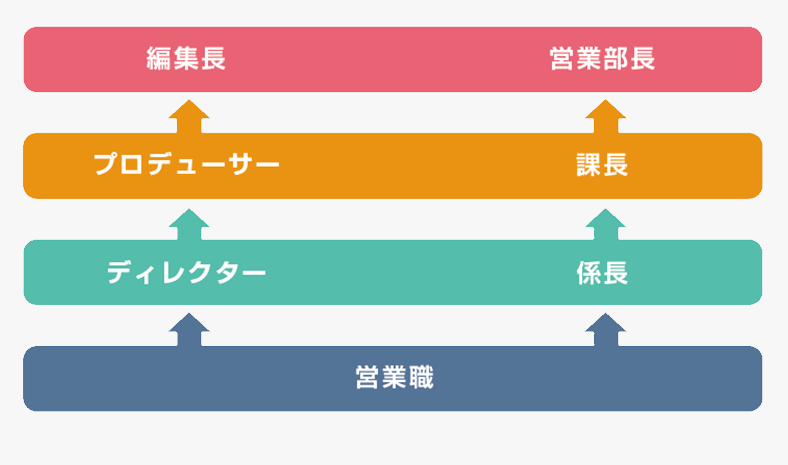 編集長　営業部長

プロデューサー　課長

ディレクター　係長

営業職